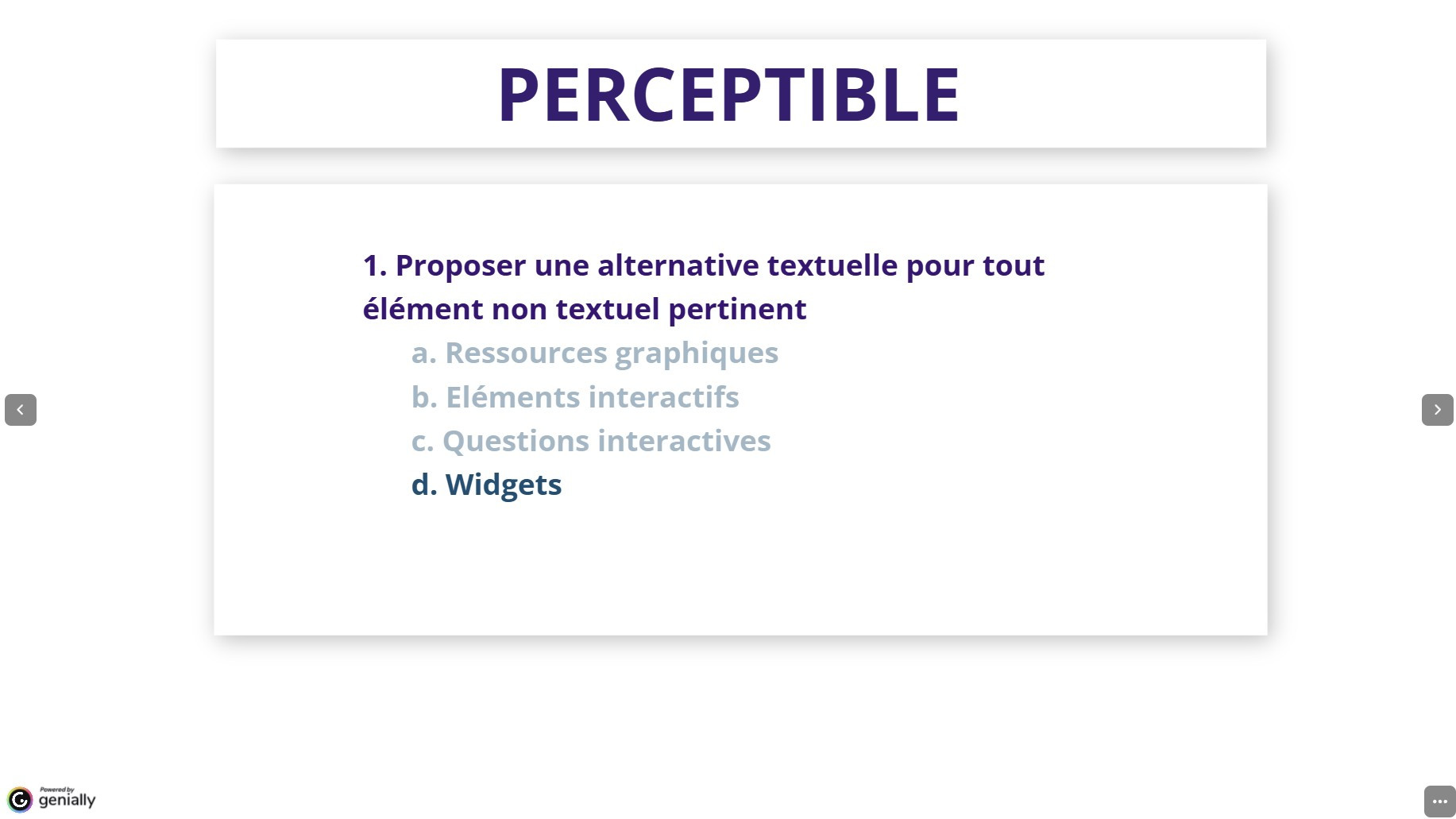 PERCEPTIBLE

1. Proposer une alternative textuelle pour tout élément non textuel pertinent

a. Ressources graphiques

b. Eléments interactifs

c. Questions interactives

d. Widgets

Powered by genially